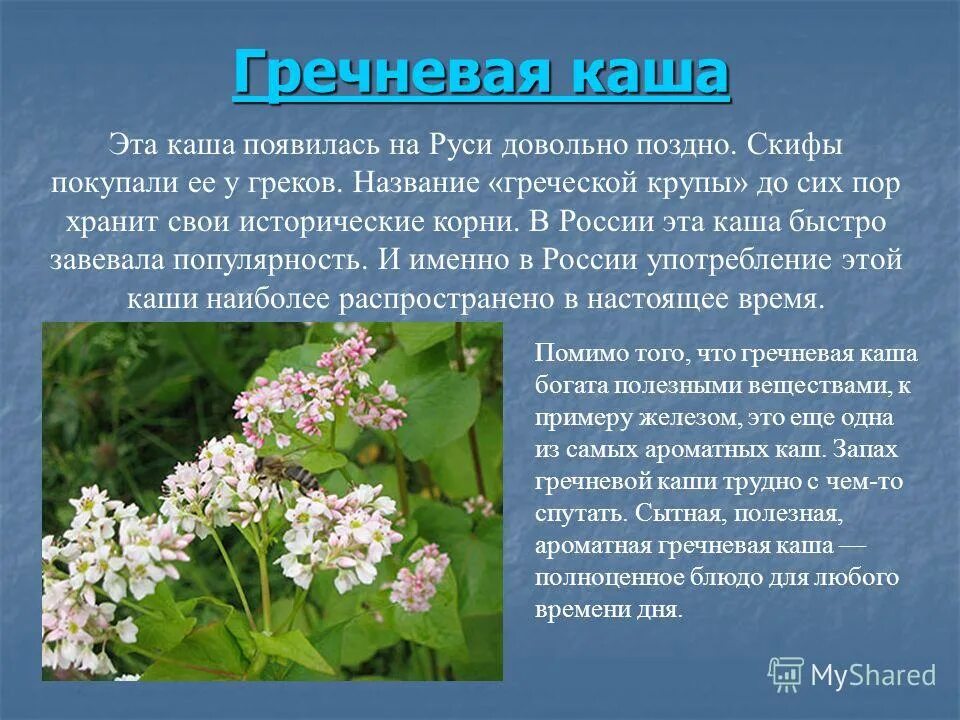 Гречневая каша

Эта каша появилась на Руси довольно поздно. Скифы покупали ее у греков. Название «греческой крупы» до сих пор хранит свои исторические корни. В России эта каша быстро завевала популярность. И именно в России употребление этой каши наиболее распространено в настоящее время.

Помимо того, что гречневая каша богата полезными веществами, к примеру железом, это еще одна из самых ароматных каш. Запах гречневой каши трудно с чем-то спутать. Сытная, полезная, ароматная гречневая каша — полноценное блюдо для любого времени дня.

MyShared